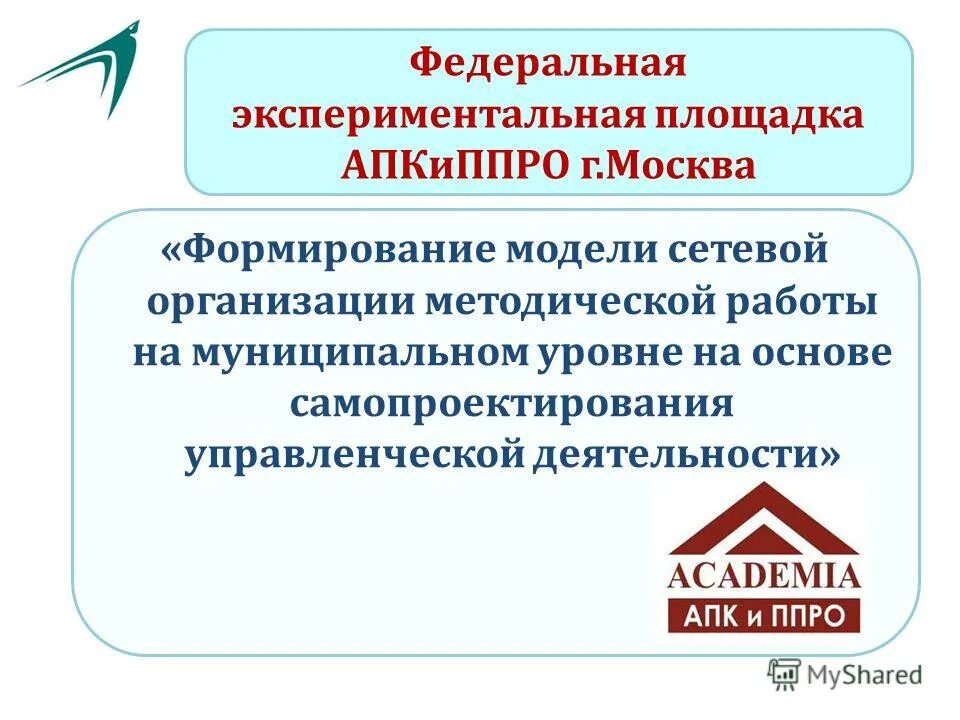 Федеральная экспериментальная площадка АПКиППРО г.Москва

«Формирование модели сетевой организации методической работы на муниципальном уровне на основе самопроектирования управленческой деятельности»

ACADEMIA
АПК и ППРО

MyShared